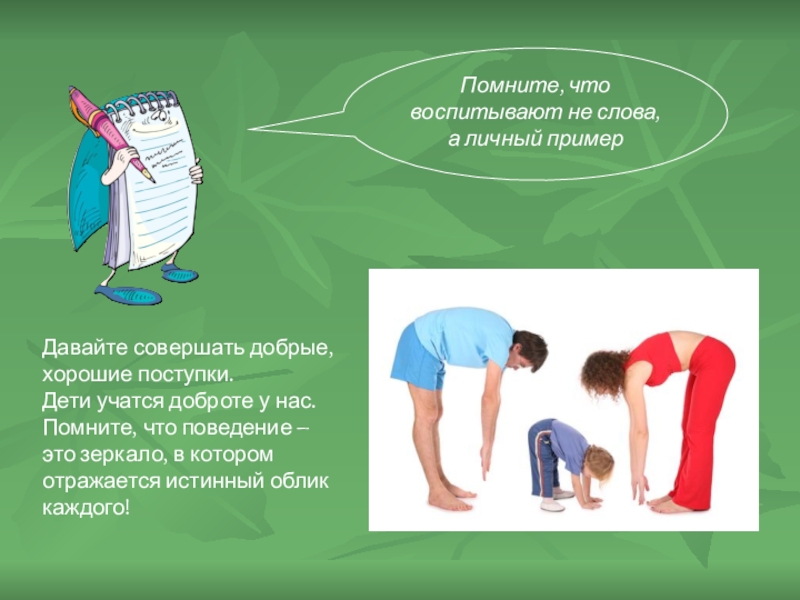 Помните, что воспитывают не слова, а личный пример

Давайте совершать добрые, хорошие поступки.
Дети учатся доброте у нас.
Помните, что поведение – это зеркало, в котором отражается истинный облик каждого!